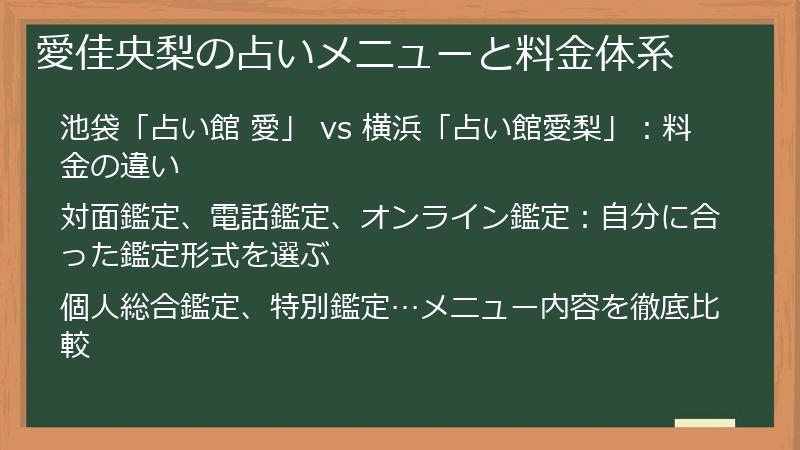 愛佳央梨の占いメニューと料金体系

池袋「占い館 愛」 vs 横浜「占い館愛梨」：料金の違い

対面鑑定、電話鑑定、オンライン鑑定：自分に合った鑑定形式を選ぶ

個人総合鑑定、特別鑑定…メニュー内容を徹底比較